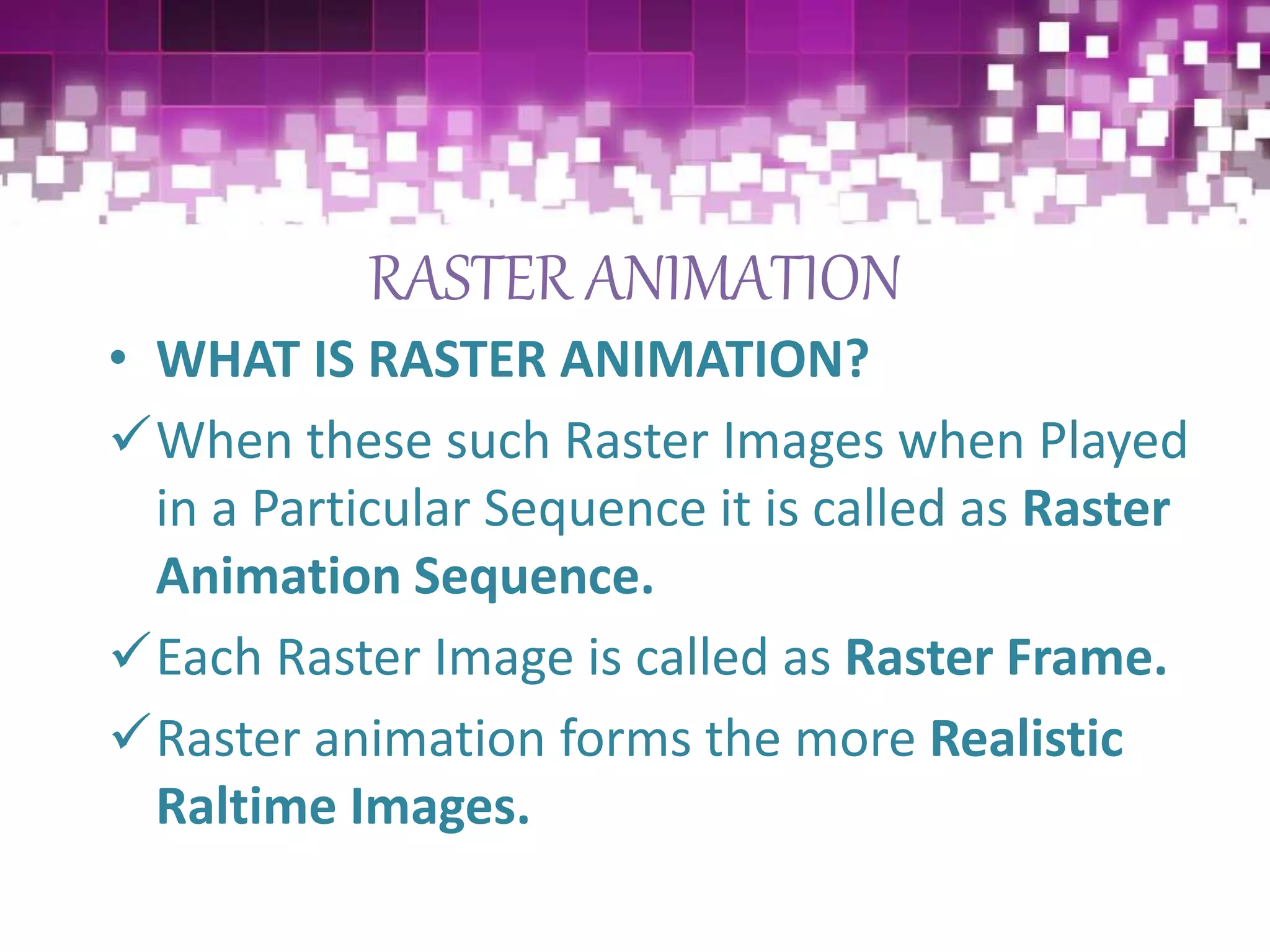 RASTER ANIMATION

• WHAT IS RASTER ANIMATION?

✓ When these such Raster Images when Played in a Particular Sequence it is called as Raster Animation Sequence.

✓ Each Raster Image is called as Raster Frame.

✓ Raster animation forms the more Realistic Raltime Images.